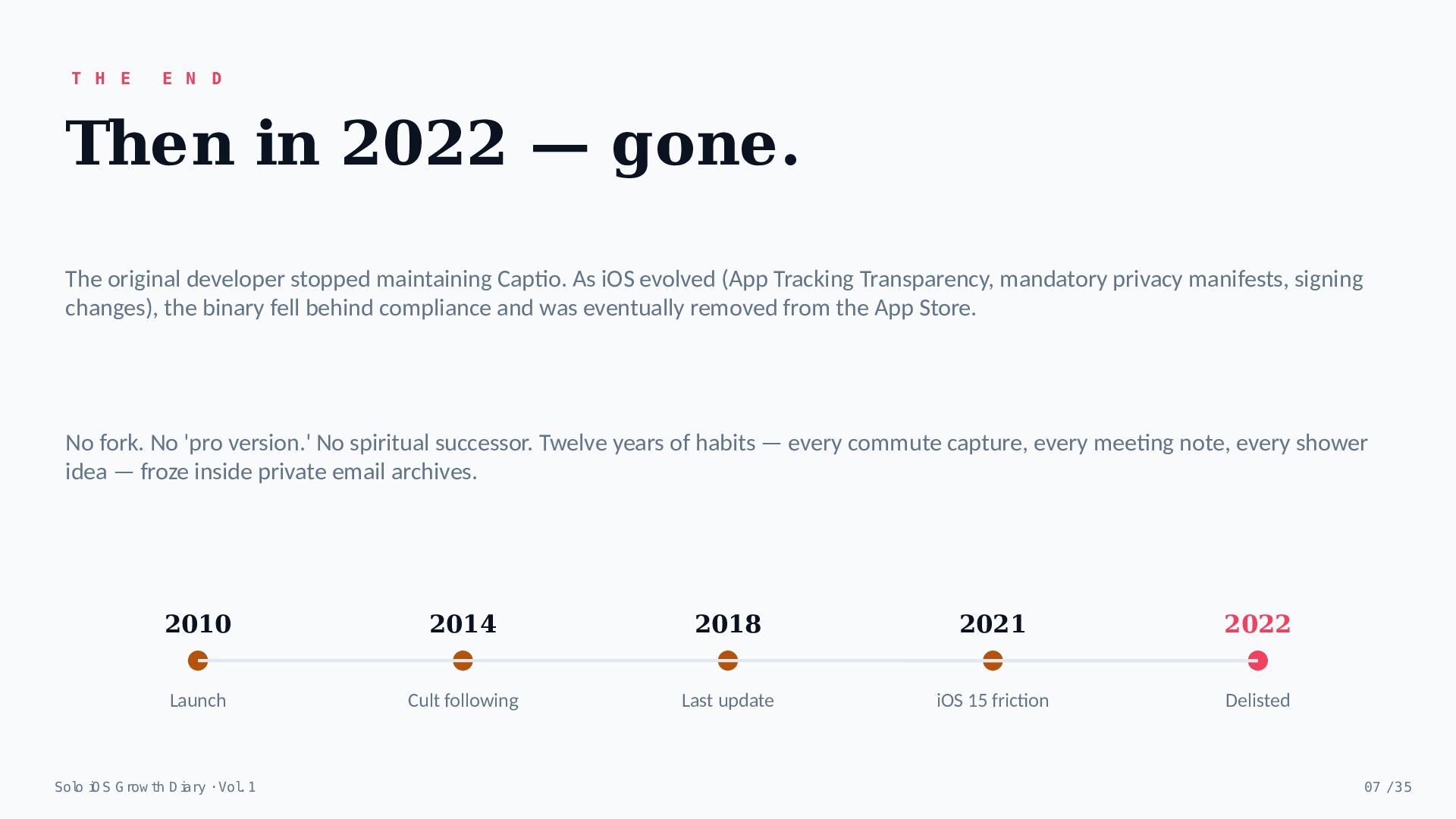 THE END

Then in 2022 — gone.

The original developer stopped maintaining Captio. As iOS evolved (App Tracking Transparency, mandatory privacy manifests, signing changes), the binary fell behind compliance and was eventually removed from the App Store.

No fork. No 'pro version.' No spiritual successor. Twelve years of habits — every commute capture, every meeting note, every shower idea — froze inside private email archives.

2010
Launch

2014
Cult following

2018
Last update

2021
iOS 15 friction

2022
Delisted

Solo iOS Growth Diary · Vol. 1

07 / 35